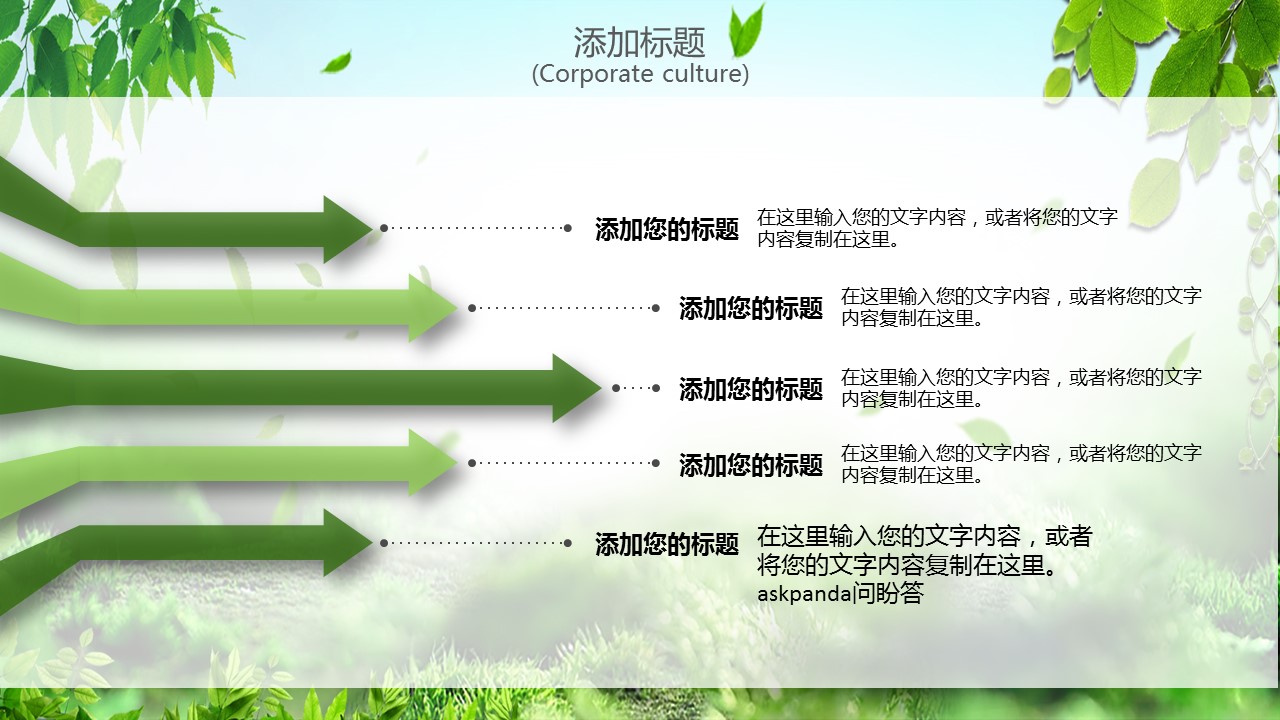 添加标题
(Corporate culture)

添加您的标题
在这里输入您的文字内容，或者将您的文字内容复制在这里。

添加您的标题
在这里输入您的文字内容，或者将您的文字内容复制在这里。

添加您的标题
在这里输入您的文字内容，或者将您的文字内容复制在这里。

添加您的标题
在这里输入您的文字内容，或者将您的文字内容复制在这里。

添加您的标题
在这里输入您的文字内容，或者将您的文字内容复制在这里。
askpanda问盼答